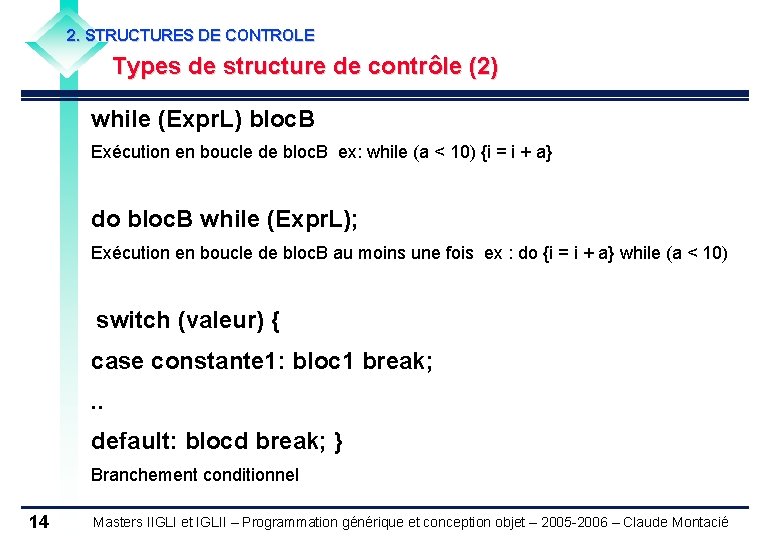 2. STRUCTURES DE CONTROLE

Types de structure de contrôle (2)

while (ExprL) blocB

Exécution en boucle de blocB ex: while (a < 10) {i = i + a}

do blocB while (ExprL);

Exécution en boucle de blocB au moins une fois ex : do {i = i + a} while (a < 10)

switch (valeur) {

case constante1: bloc1 break;

..

default: blocd break; }

Branchement conditionnel

14

Masters IIGLI et IGLII – Programmation générique et conception objet – 2005-2006 – Claude Montacié